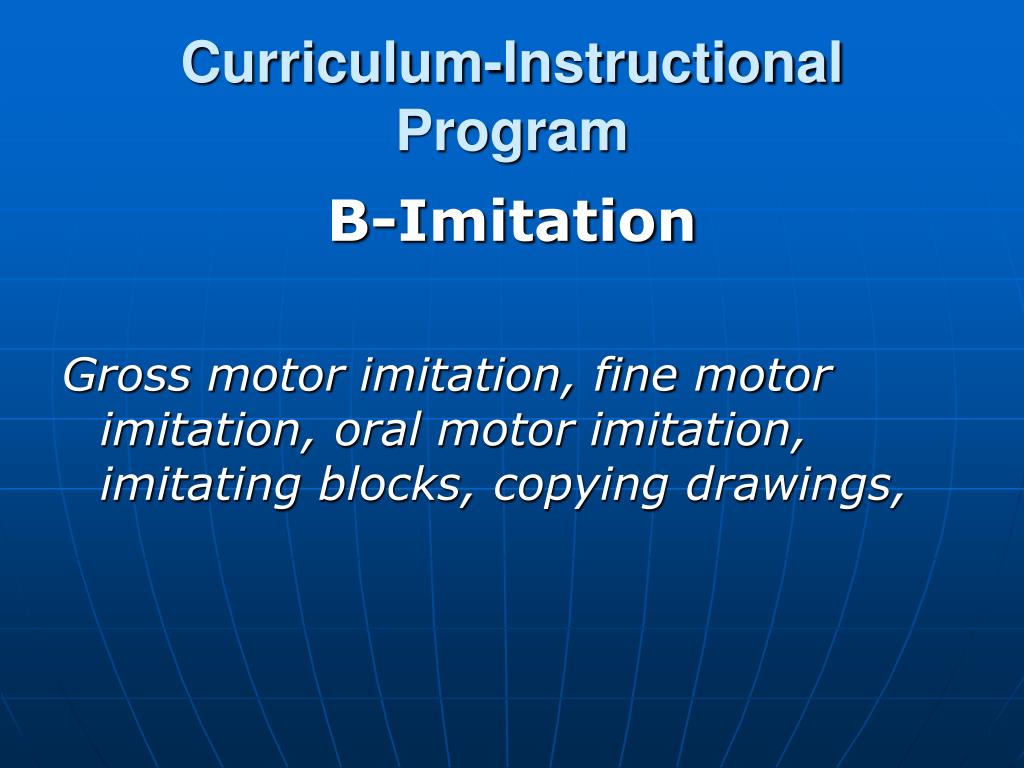 Curriculum-Instructional Program

B-Imitation

Gross motor imitation, fine motor imitation, oral motor imitation, imitating blocks, copying drawings,